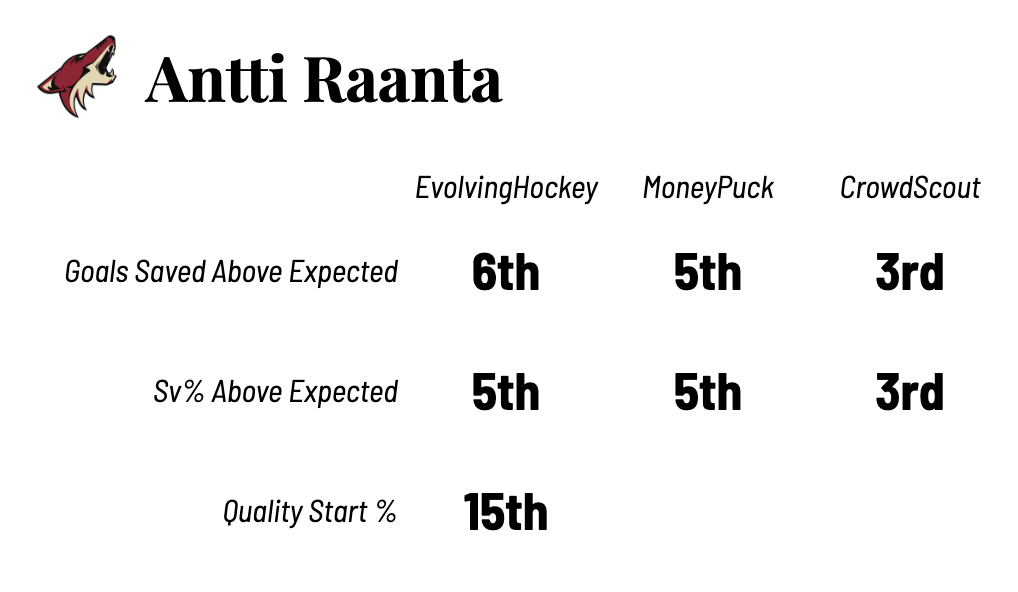 Antti Raanta

| | EvolvingHockey | MoneyPuck | CrowdScout |
|---|---|---|---|
| Goals Saved Above Expected | 6th | 5th | 3rd |
| Sv% Above Expected | 5th | 5th | 3rd |
| Quality Start % | 15th | | |